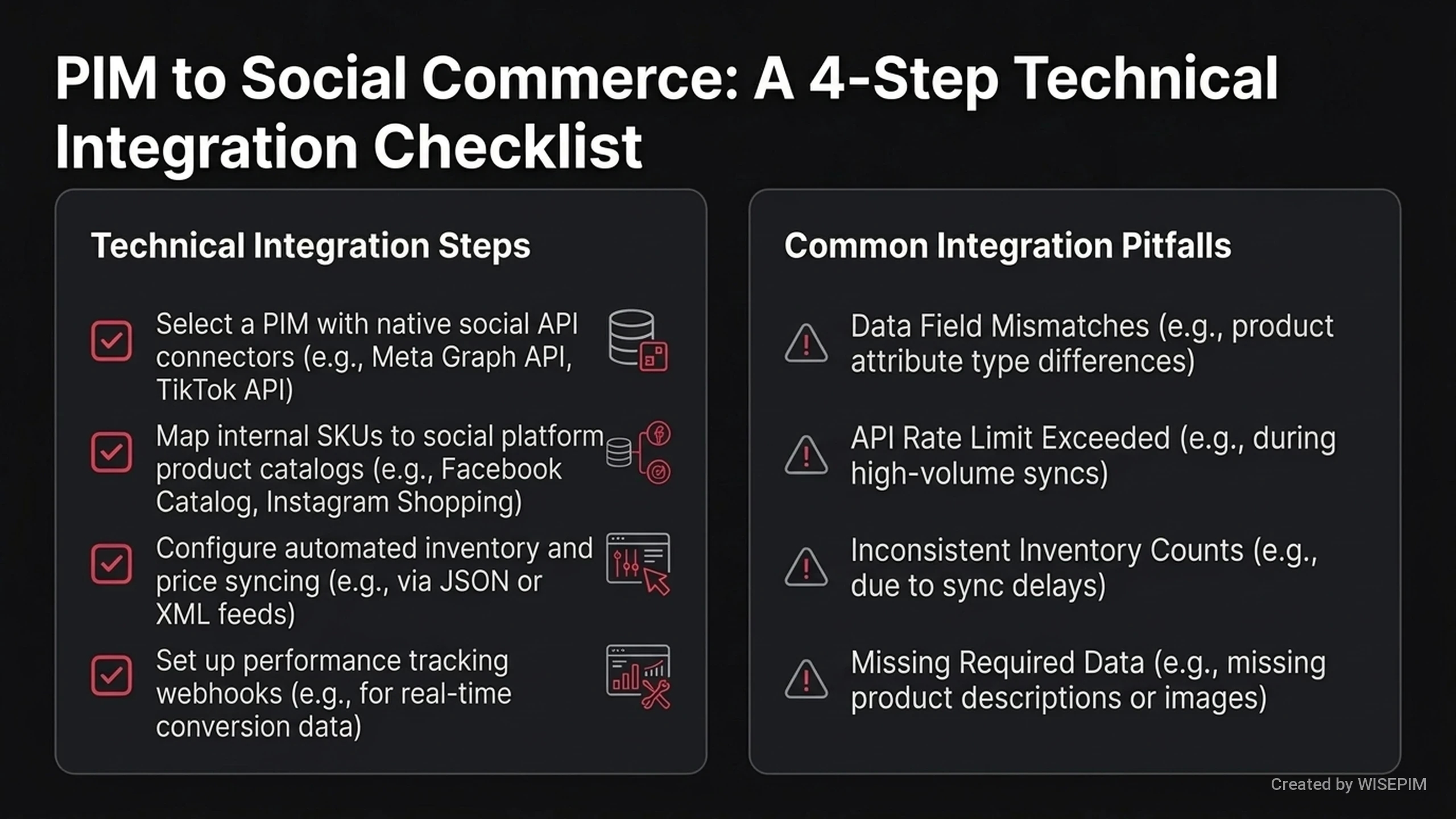 PIM to Social Commerce: A 4-Step Technical Integration Checklist

Technical Integration Steps

Select a PIM with native social API connectors (e.g., Meta Graph API, TikTok API)

Map internal SKUs to social platform product catalogs (e.g., Facebook Catalog, Instagram Shopping)

Configure automated inventory and price syncing (e.g., via JSON or XML feeds)

Set up performance tracking webhooks (e.g., for real-time conversion data)

Common Integration Pitfalls

Data Field Mismatches (e.g., product attribute type differences)

API Rate Limit Exceeded (e.g., during high-volume syncs)

Inconsistent Inventory Counts (e.g., due to sync delays)

Missing Required Data (e.g., missing product descriptions or images)

Created by WISEPIM